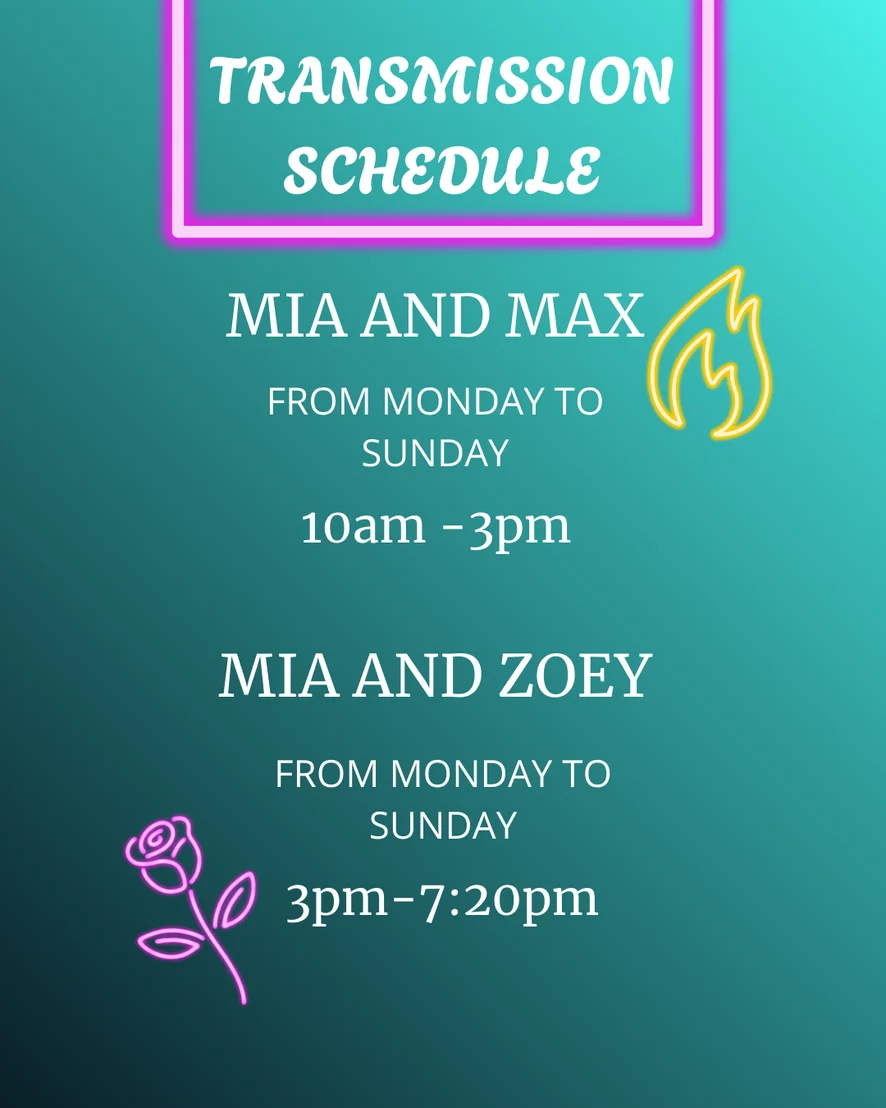 TRANSMISSION SCHEDULE

MIA AND MAX

FROM MONDAY TO SUNDAY

10am -3pm

MIA AND ZOEY

FROM MONDAY TO SUNDAY

3pm-7:20pm